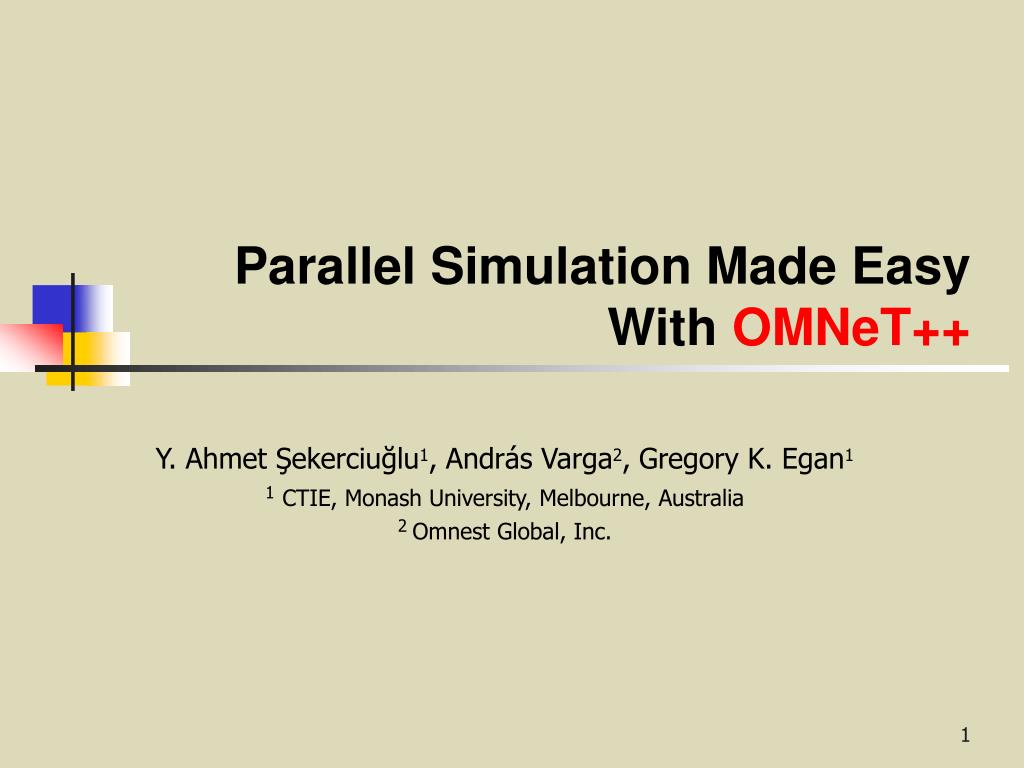 Parallel Simulation Made Easy
With OMNeT++

Y. Ahmet Şekerciuğlu$^1$, András Varga$^2$, Gregory K. Egan$^1$
$^1$ CTIE, Monash University, Melbourne, Australia
$^2$ Omnest Global, Inc.

1